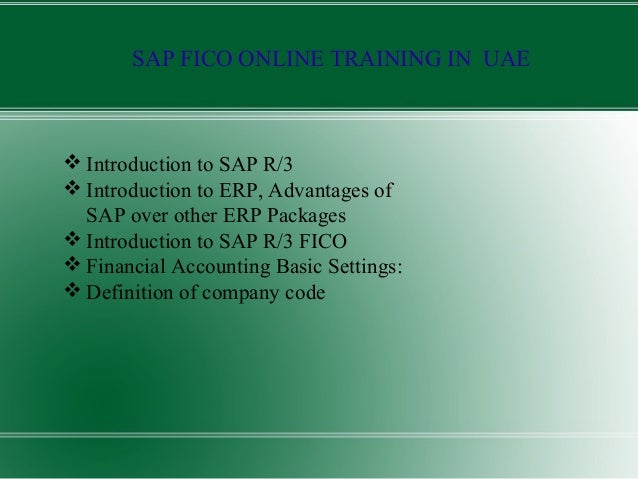 SAP FICO ONLINE TRAINING IN UAE

❖ Introduction to SAP R/3
❖ Introduction to ERP, Advantages of SAP over other ERP Packages
❖ Introduction to SAP R/3 FICO
❖ Financial Accounting Basic Settings:
❖ Definition of company code